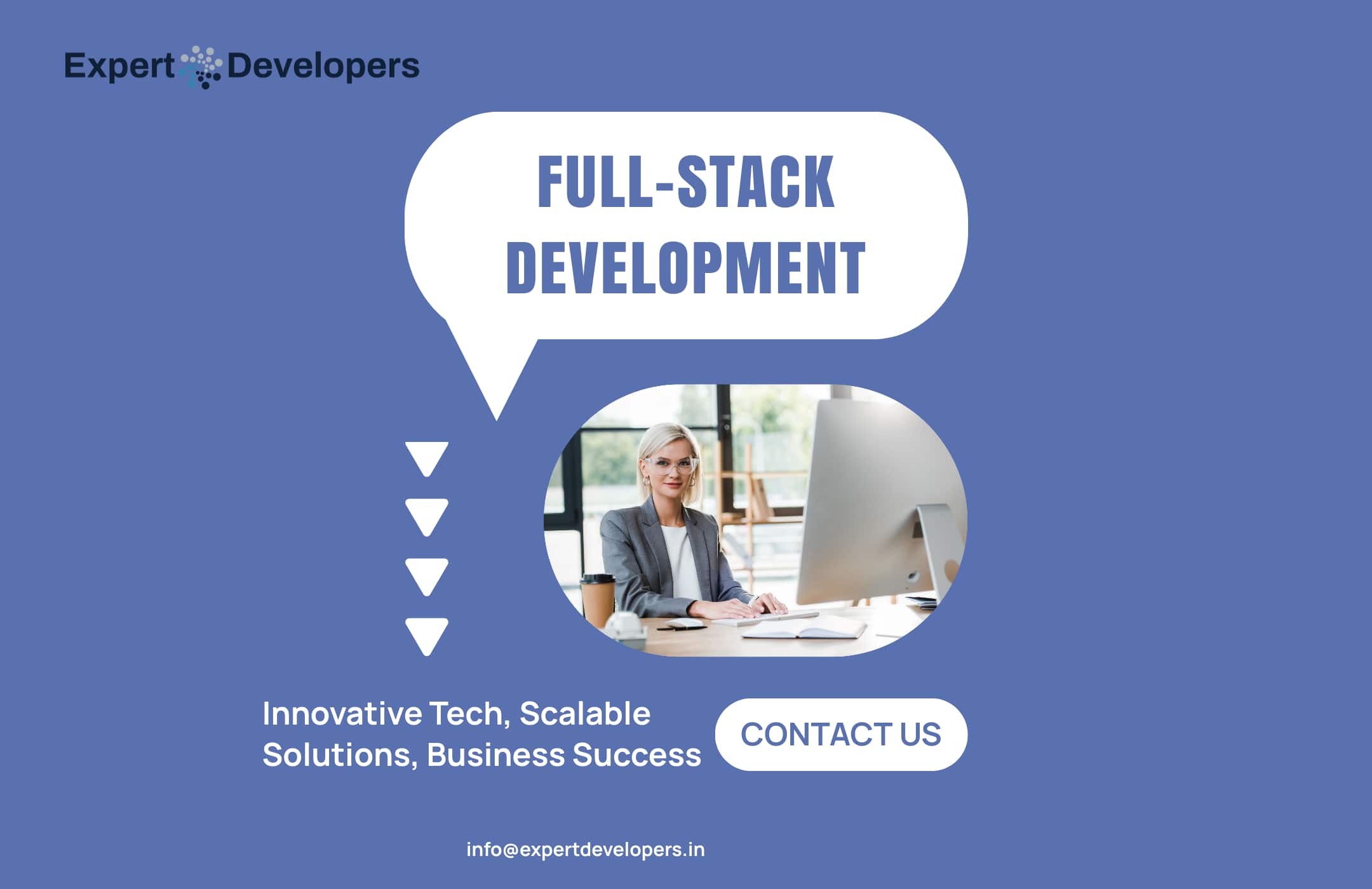 Expert Developers

FULL-STACK DEVELOPMENT

Innovative Tech, Scalable Solutions, Business Success

CONTACT US

info@expertdevelopers.in